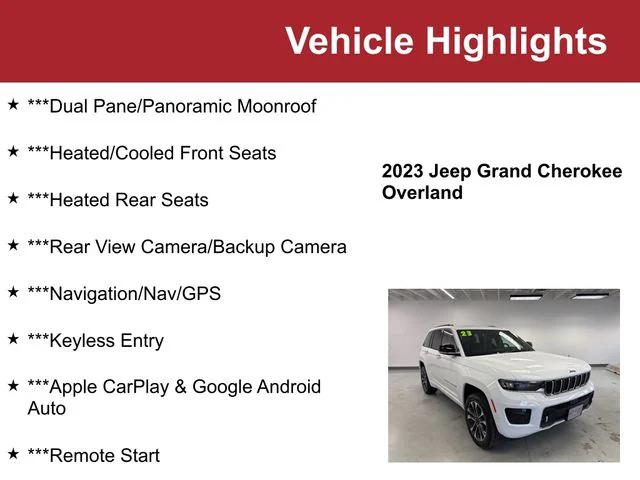 Vehicle Highlights

★ ***Dual Pane/Panoramic Moonroof

★ ***Heated/Cooled Front Seats

★ ***Heated Rear Seats

★ ***Rear View Camera/Backup Camera

★ ***Navigation/Nav/GPS

★ ***Keyless Entry

★ ***Apple CarPlay & Google Android Auto

★ ***Remote Start

2023 Jeep Grand Cherokee Overland

23